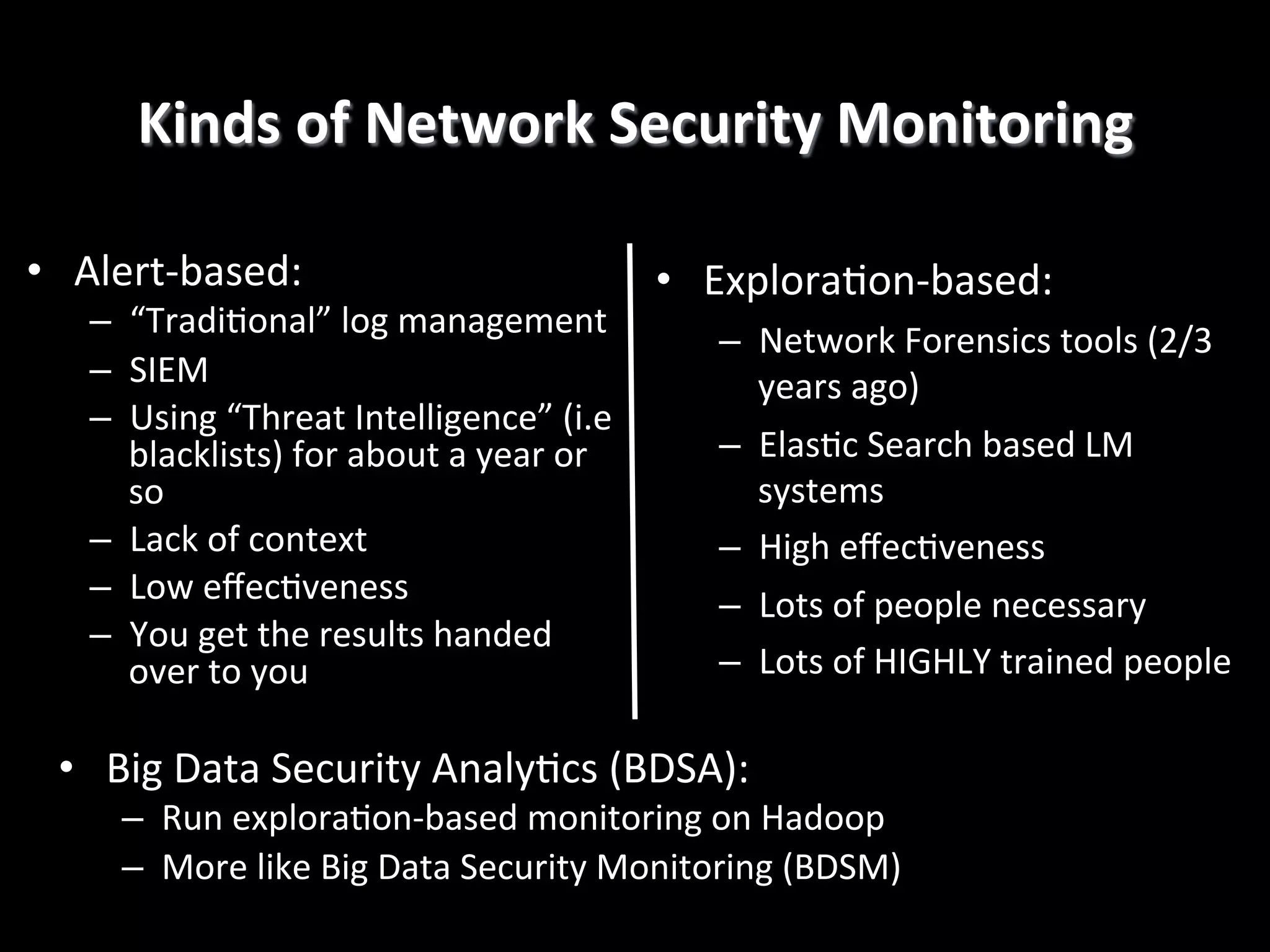 Kinds of Network Security Monitoring

• Alert-based:
– "Traditional" log management
– SIEM
– Using "Threat Intelligence" (i.e blacklists) for about a year or so
– Lack of context
– Low effectiveness
– You get the results handed over to you

• Exploration-based:
– Network Forensics tools (2/3 years ago)
– Elastic Search based LM systems
– High effectiveness
– Lots of people necessary
– Lots of HIGHLY trained people

• Big Data Security Analytics (BDSA):
– Run exploration-based monitoring on Hadoop
– More like Big Data Security Monitoring (BDSM)